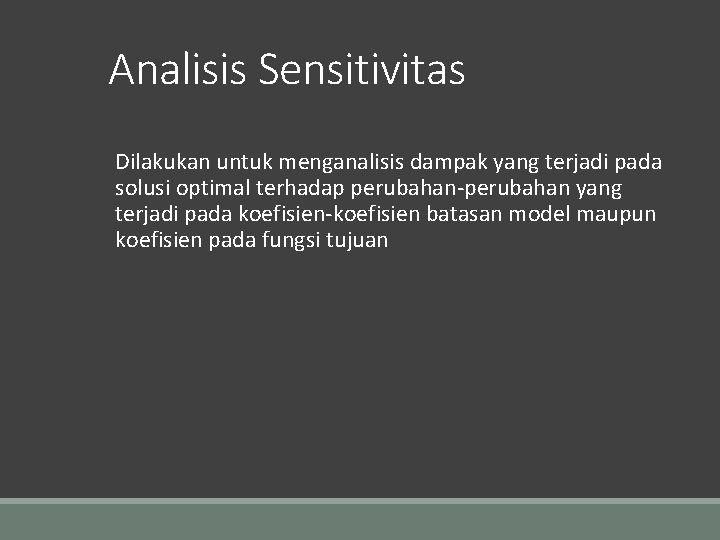 Analisis Sensitivitas

Dilakukan untuk menganalisis dampak yang terjadi pada solusi optimal terhadap perubahan-perubahan yang terjadi pada koefisien-koefisien batasan model maupun koefisien pada fungsi tujuan